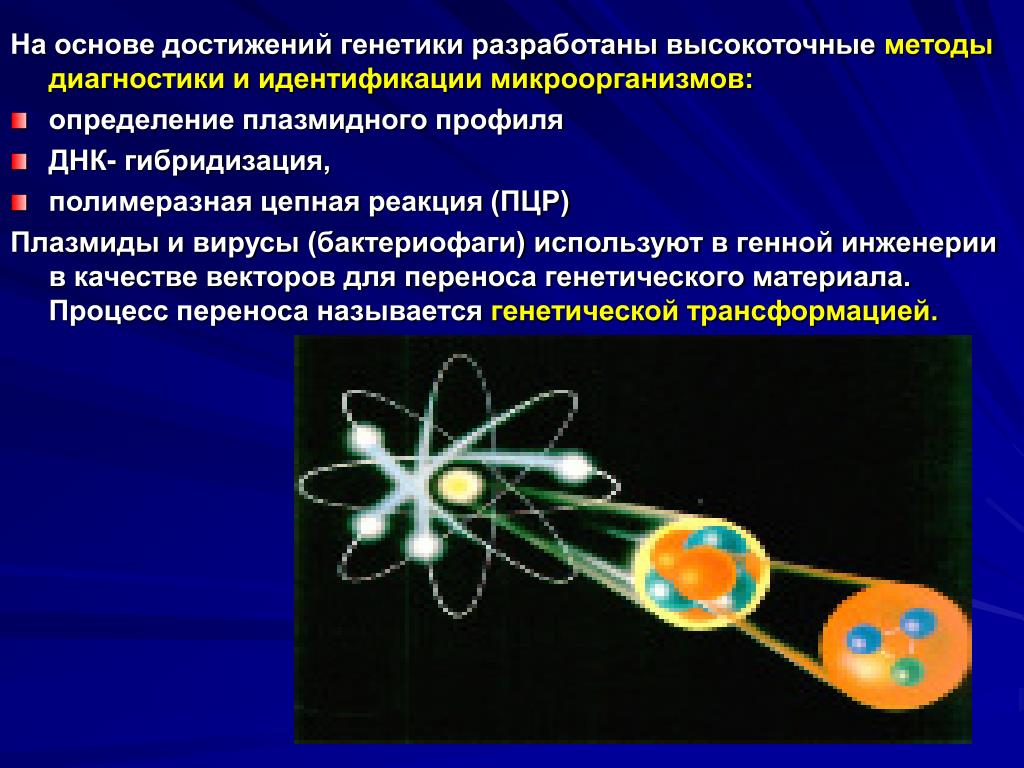 На основе достижений генетики разработаны высокоточные методы диагностики и идентификации микроорганизмов:

определение плазмидного профиля

ДНК- гибридизация,

полимеразная цепная реакция (ПЦР)

Плазмиды и вирусы (бактериофаги) используют в генной инженерии в качестве векторов для переноса генетического материала. Процесс переноса называется генетической трансформацией.